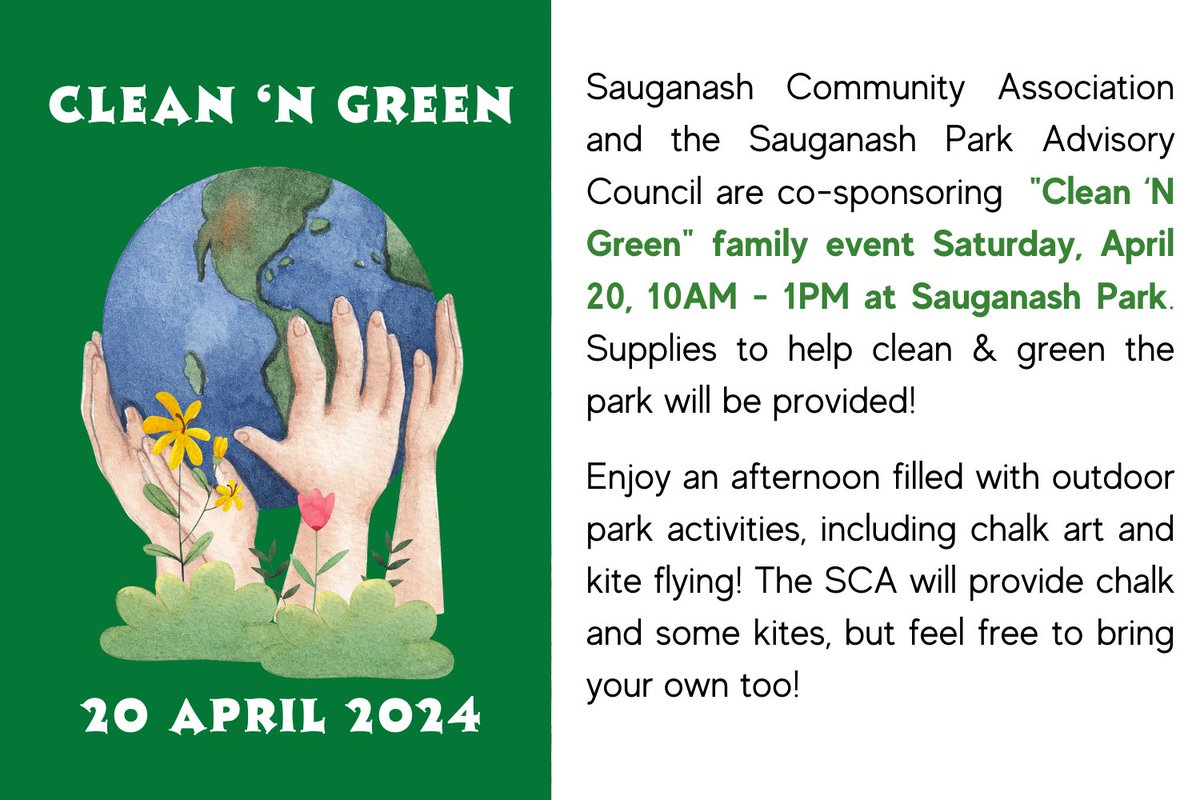 CLEAN ‘N GREEN

20 APRIL 2024

Sauganash Community Association and the Sauganash Park Advisory Council are co-sponsoring "Clean ‘N Green" family event Saturday, April 20, 10AM - 1PM at Sauganash Park. Supplies to help clean & green the park will be provided!

Enjoy an afternoon filled with outdoor park activities, including chalk art and kite flying! The SCA will provide chalk and some kites, but feel free to bring your own too!